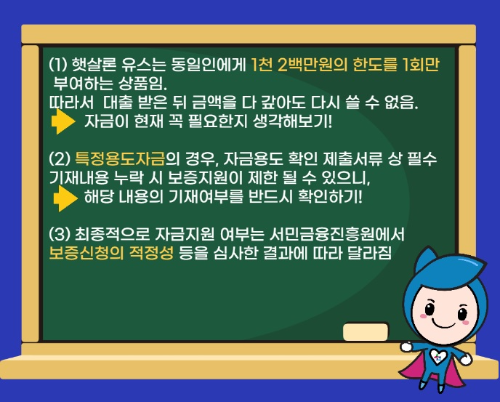 (1) 햇살론 유스는 동일인에게 1천 2백만원의 한도를 1회만 부여하는 상품임.
따라서 대출 받은 뒤 금액을 다 갚아도 다시 쓸 수 없음.
자금이 현재 꼭 필요한지 생각해보기!

(2) 특정용도자금의 경우, 자금용도 확인 제출서류 상 필수 기재내용 누락 시 보증지원이 제한 될 수 있으니,
해당 내용의 기재여부를 반드시 확인하기!

(3) 최종적으로 자금지원 여부는 서민금융진흥원에서 보증신청의 적정성 등을 심사한 결과에 따라 달라짐